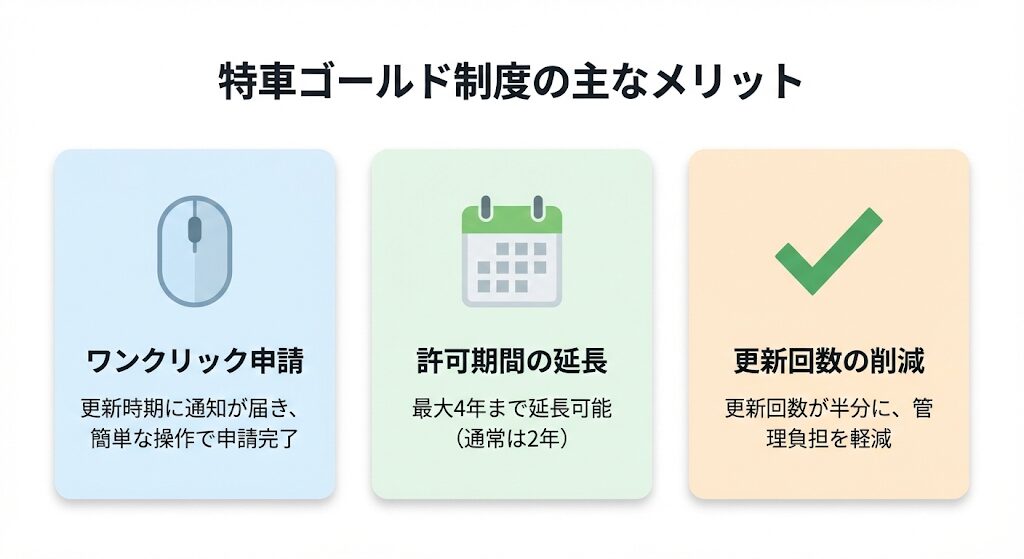 特車ゴールド制度の主なメリット

ワンクリック申請

更新時期に通知が届き、簡単な操作で申請完了

許可期間の延長

最大4年まで延長可能（通常は2年）

更新回数の削減

更新回数が半分に、管理負担を軽減